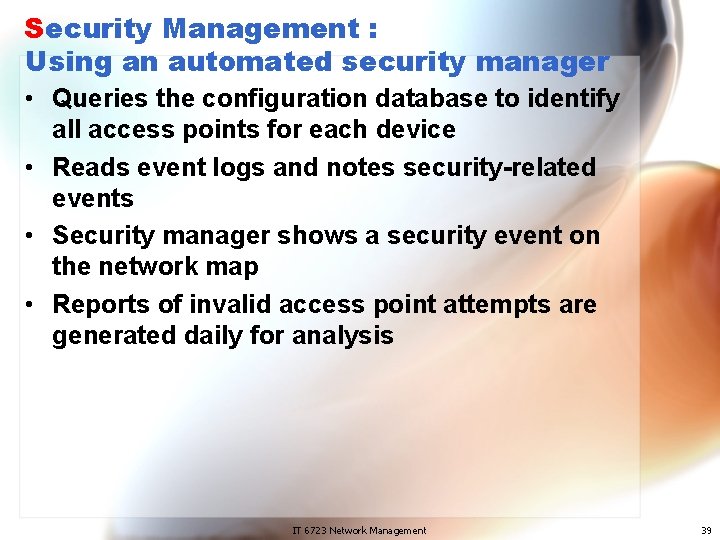 Security Management :
Using an automated security manager

• Queries the configuration database to identify all access points for each device
• Reads event logs and notes security-related events
• Security manager shows a security event on the network map
• Reports of invalid access point attempts are generated daily for analysis

IT 6723 Network Management

39